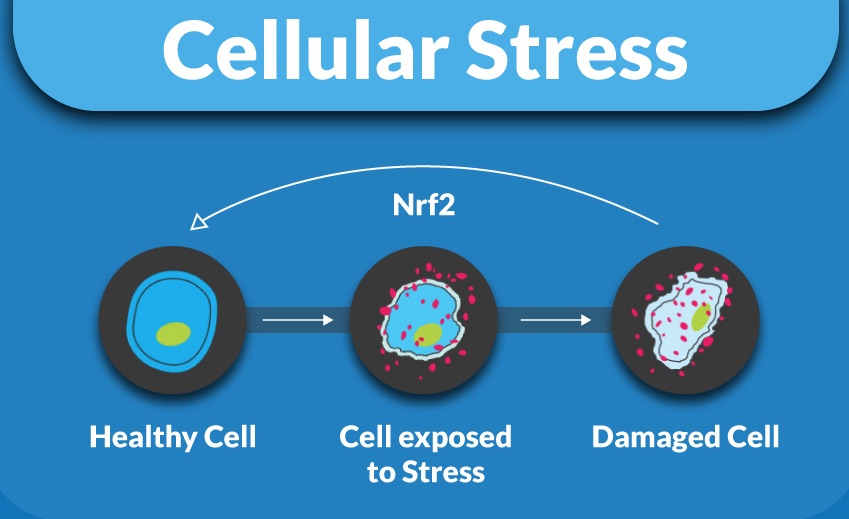 Cellular Stress

Nrf2

Healthy Cell

Cell exposed to Stress

Damaged Cell